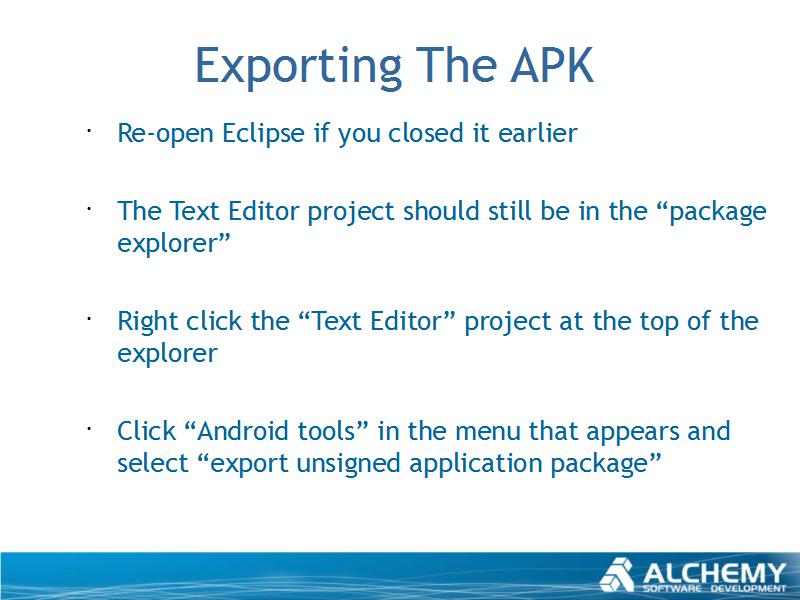 Exporting The APK

· Re-open Eclipse if you closed it earlier

· The Text Editor project should still be in the “package explorer”

· Right click the “Text Editor” project at the top of the explorer

· Click “Android tools” in the menu that appears and select “export unsigned application package”

ALCHEMY
SOFTWARE DEVELOPMENT